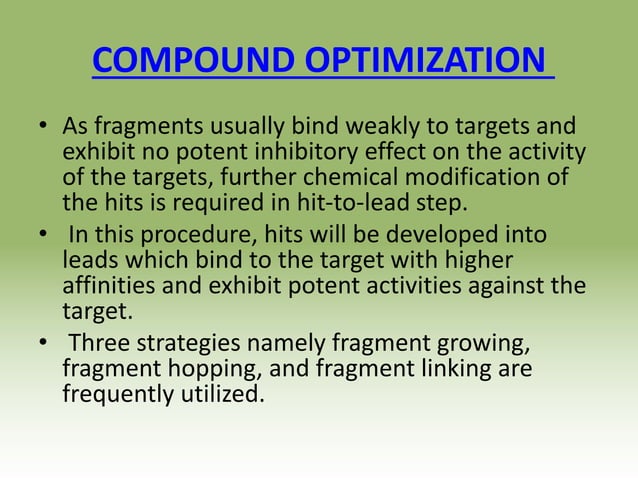 COMPOUND OPTIMIZATION

• As fragments usually bind weakly to targets and exhibit no potent inhibitory effect on the activity of the targets, further chemical modification of the hits is required in hit-to-lead step.

• In this procedure, hits will be developed into leads which bind to the target with higher affinities and exhibit potent activities against the target.

• Three strategies namely fragment growing, fragment hopping, and fragment linking are frequently utilized.